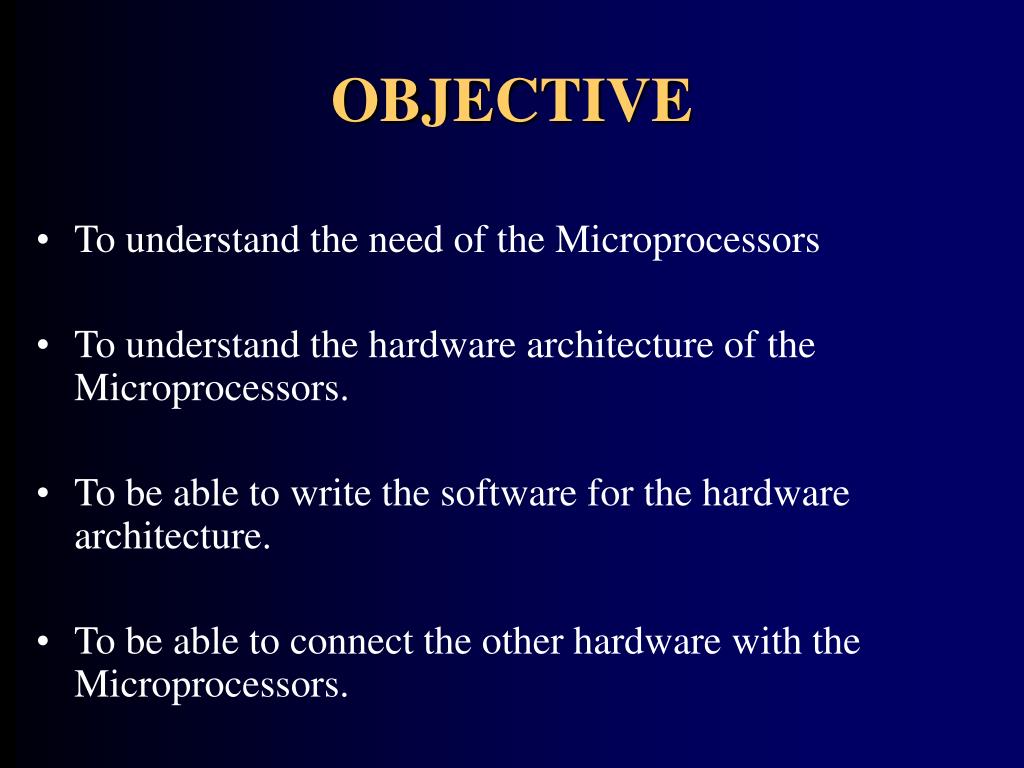 OBJECTIVE

• To understand the need of the Microprocessors

• To understand the hardware architecture of the Microprocessors.

• To be able to write the software for the hardware architecture.

• To be able to connect the other hardware with the Microprocessors.